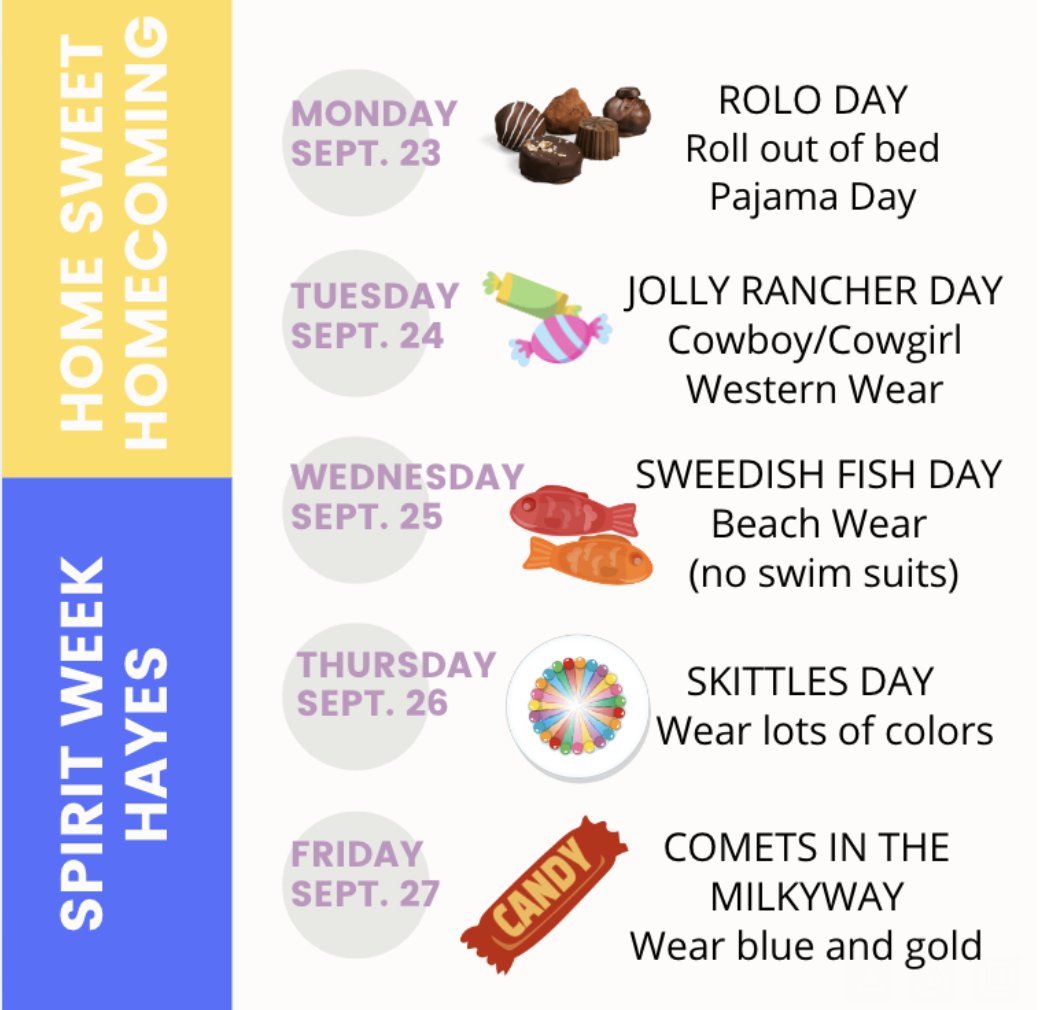 HOME SWEET HOMECOMING

SPIRIT WEEK HAYES

MONDAY SEPT. 23

ROLO DAY
Roll out of bed
Pajama Day

TUESDAY SEPT. 24

JOLLY RANCHER DAY
Cowboy/Cowgirl
Western Wear

WEDNESDAY SEPT. 25

SWEEDISH FISH DAY
Beach Wear
(no swim suits)

THURSDAY SEPT. 26

SKITTLES DAY
Wear lots of colors

FRIDAY SEPT. 27

CANDY

COMETS IN THE MILKYWAY
Wear blue and gold